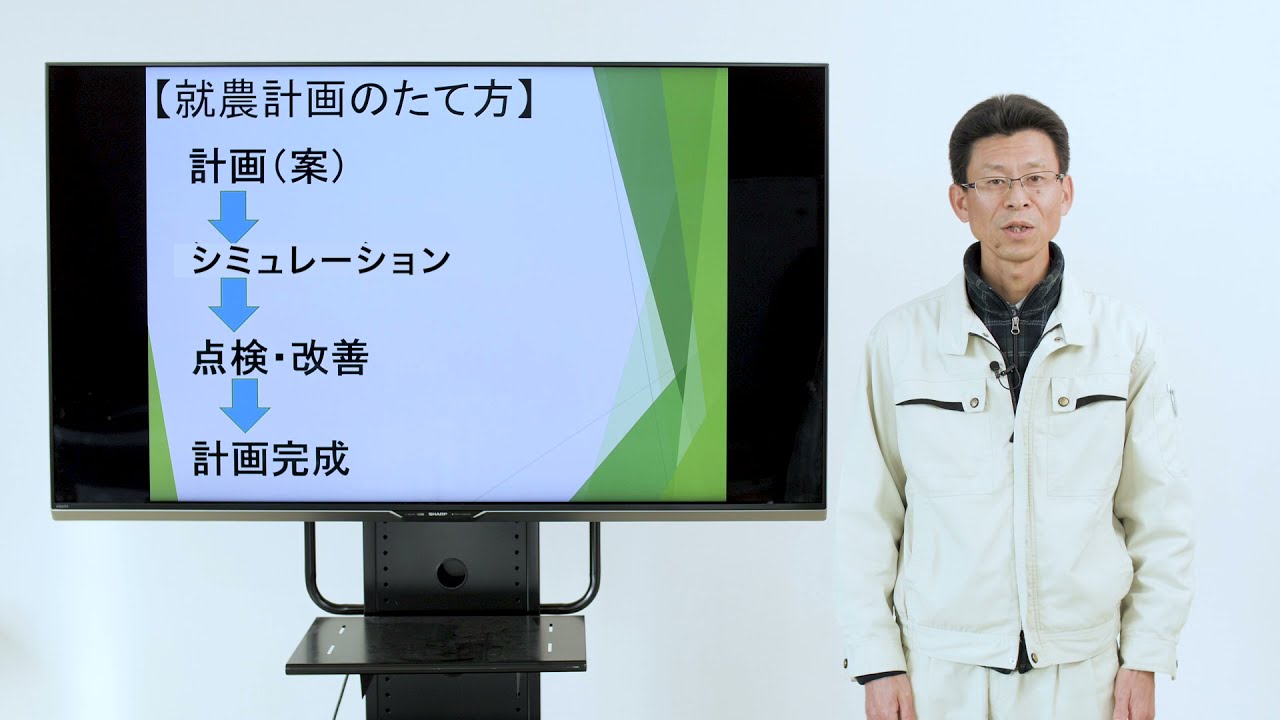 【就農計画のたて方】

計画（案）

シミュレーション

点検・改善

計画完成

SHARP